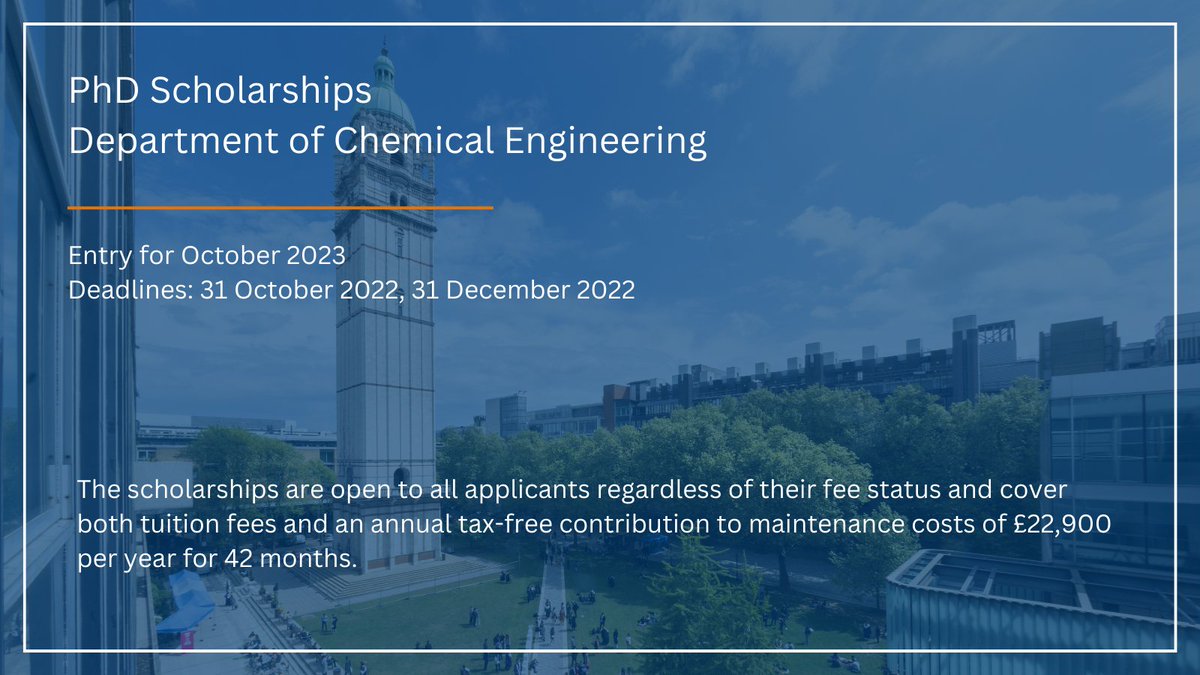 PhD Scholarships
Department of Chemical Engineering

Entry for October 2023
Deadlines: 31 October 2022, 31 December 2022

The scholarships are open to all applicants regardless of their fee status and cover both tuition fees and an annual tax-free contribution to maintenance costs of £22,900 per year for 42 months.